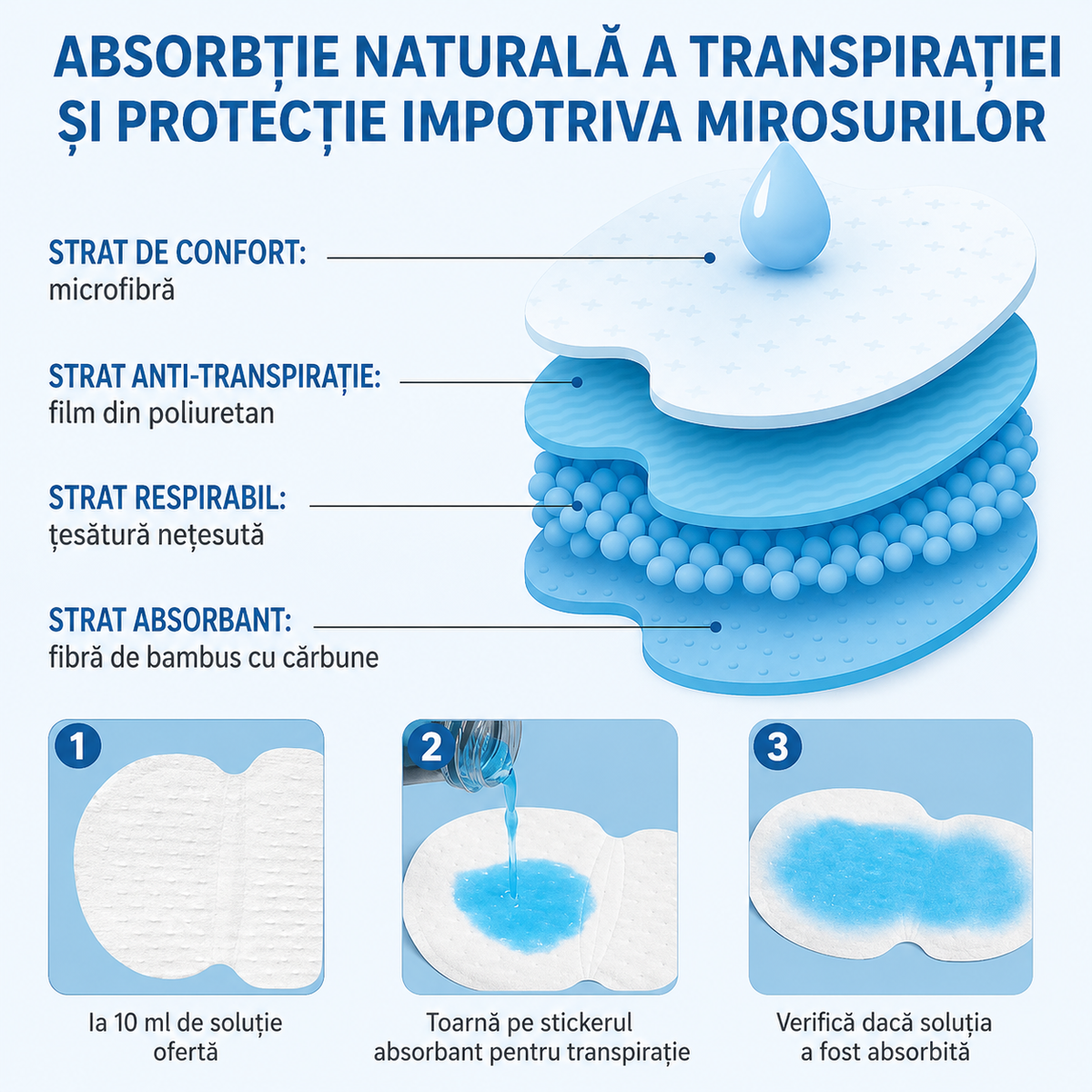 ABSORBȚIE NATURALĂ A TRANSPIRAȚIEI ȘI PROTECȚIE IMPOTRIVA MIROSURILOR

STRAT DE CONFORT:
microfibră

STRAT ANTI-TRANSPIRAȚIE:
film din poliuretan

STRAT RESPIRABIL:
țesătură nețesută

STRAT ABSORBANT:
fibră de bambus cu cărbune

1

Ia 10 ml de soluție ofertă

2

Toarnă pe stickerul absorbant pentru transpirație

3

Verifică dacă soluția a fost absorbită